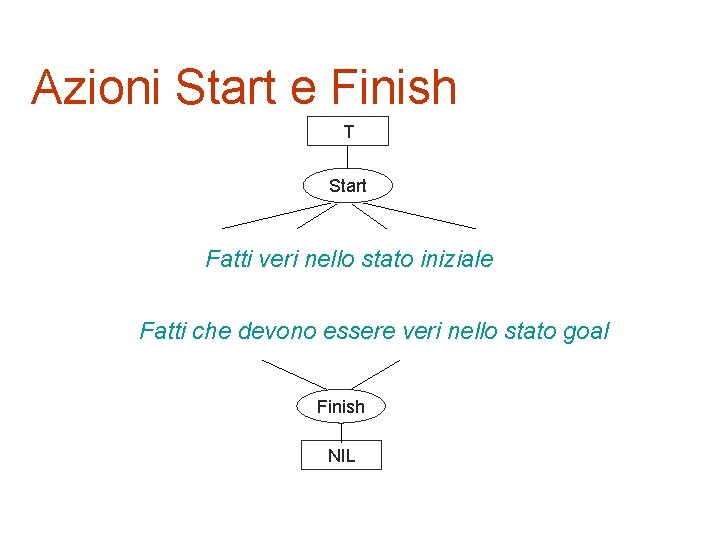 Azioni Start e Finish

T

Start

Fatti veri nello stato iniziale

Fatti che devono essere veri nello stato goal

Finish

NIL